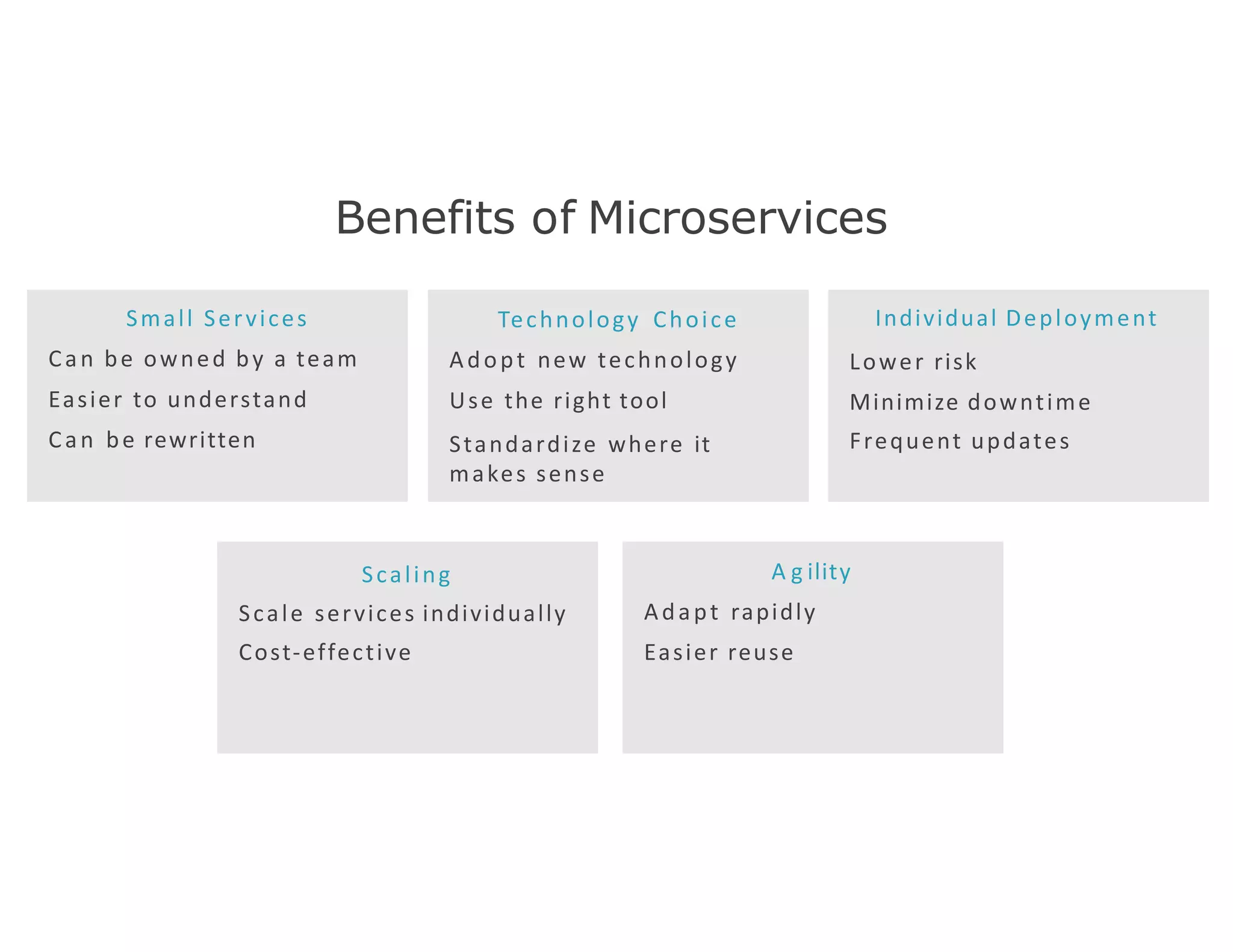 Benefits of Microservices

Small Services

Can be owned by a team

Easier to understand

Can be rewritten

Technology Choice

Adopt new technology

Use the right tool

Standardize where it makes sense

Individual Deployment

Lower risk

Minimize downtime

Frequent updates

Scaling

Scale services individually

Cost-effective

Agility

Adapt rapidly

Easier reuse